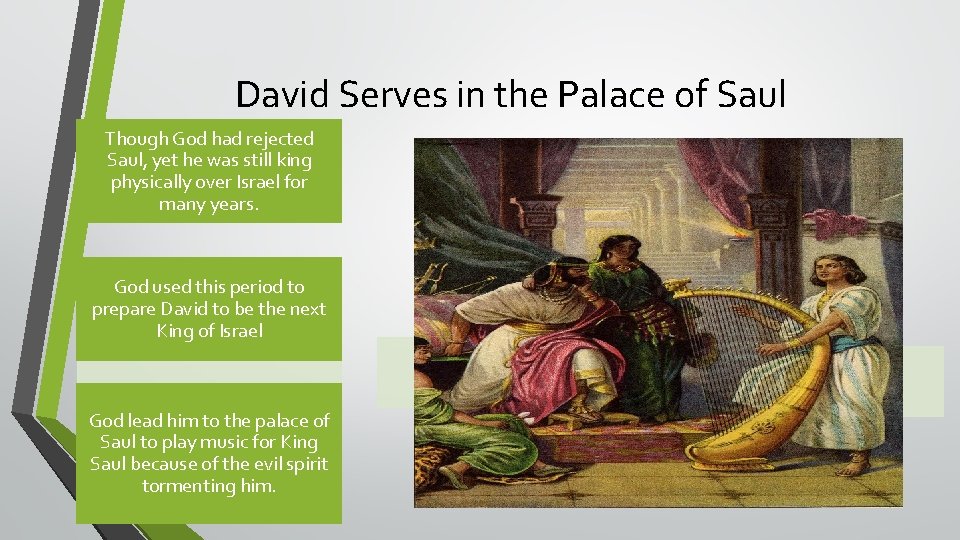 David Serves in the Palace of Saul

Though God had rejected Saul, yet he was still king physically over Israel for many years.

God used this period to prepare David to be the next King of Israel

God lead him to the palace of Saul to play music for King Saul because of the evil spirit tormenting him.